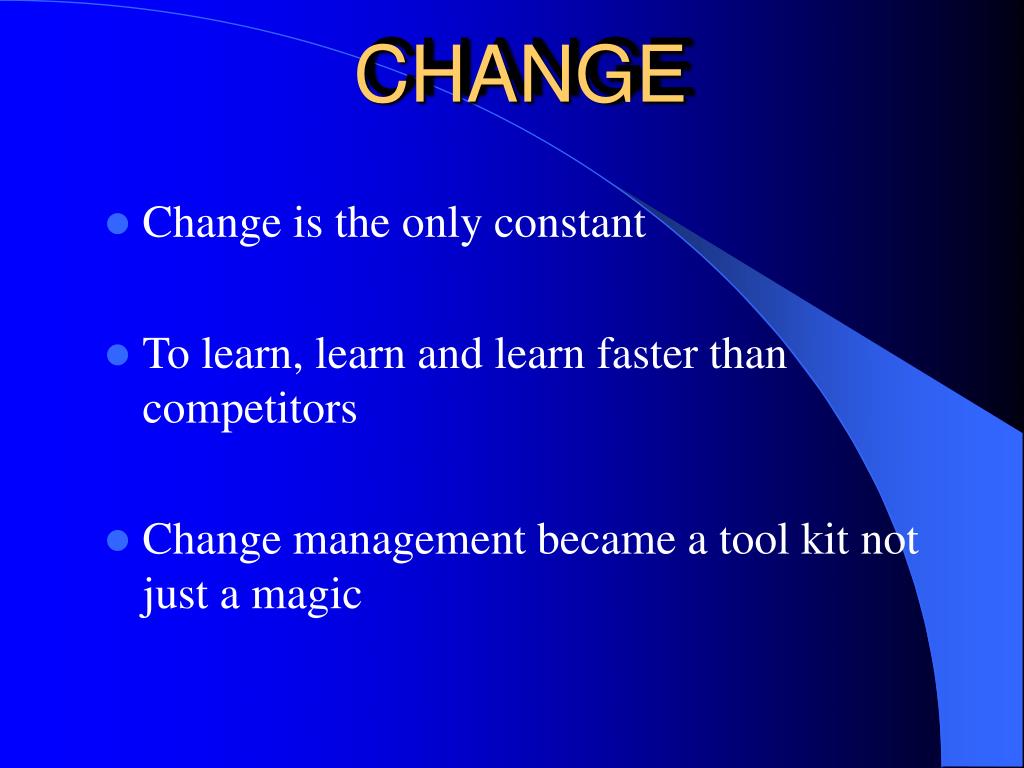 CHANGE

- Change is the only constant
- To learn, learn and learn faster than competitors
- Change management became a tool kit not just a magic